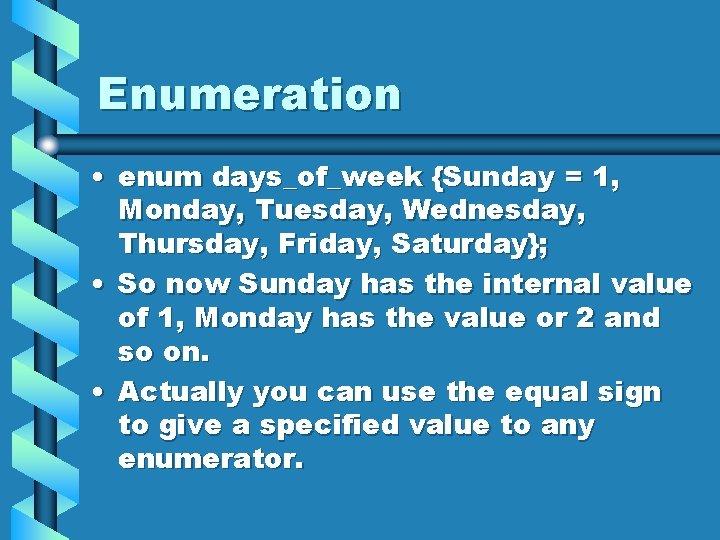 Enumeration

• enum days_of_week {Sunday = 1, Monday, Tuesday, Wednesday, Thursday, Friday, Saturday};

• So now Sunday has the internal value of 1, Monday has the value or 2 and so on.

• Actually you can use the equal sign to give a specified value to any enumerator.